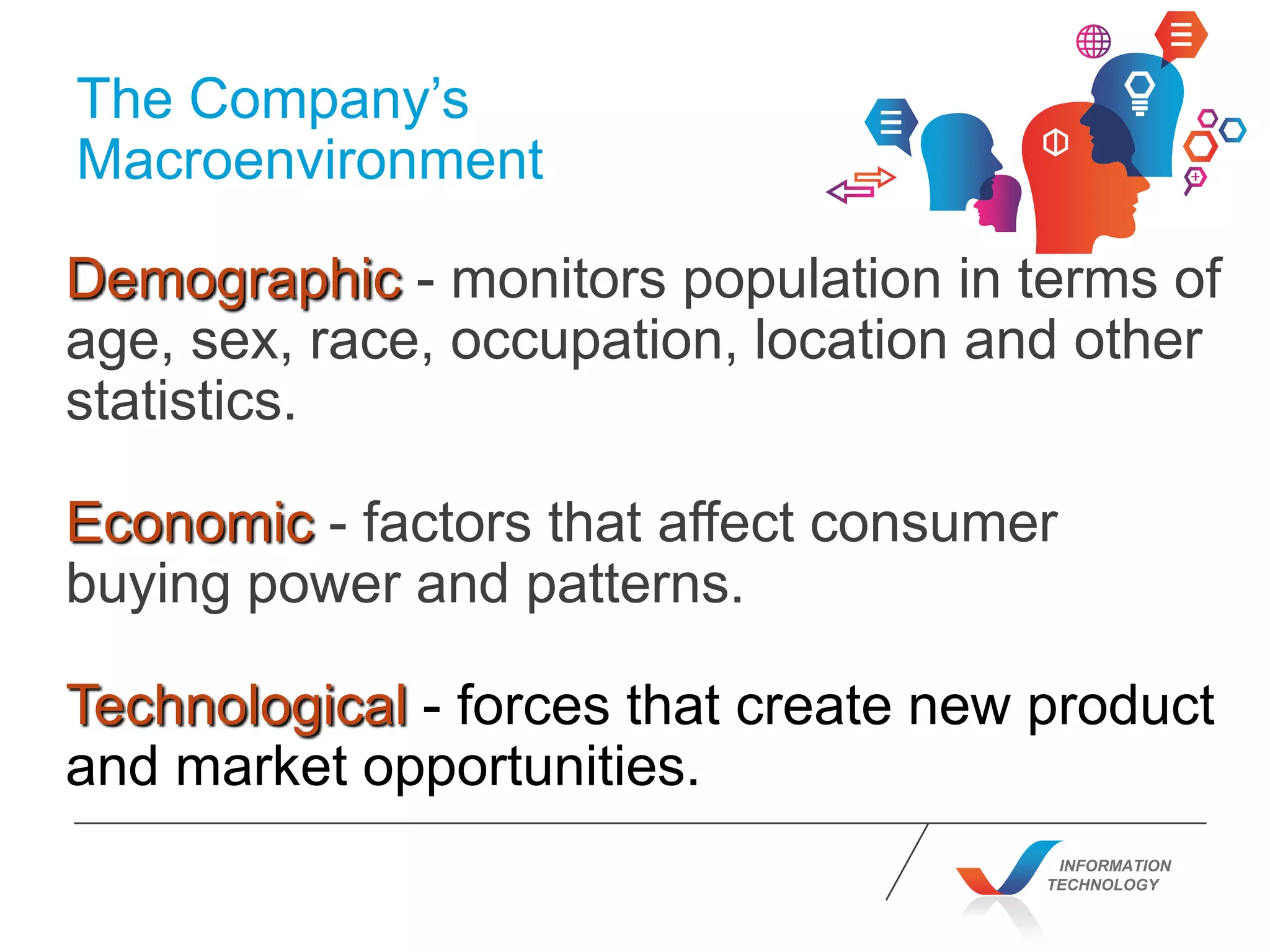 The Company's Macroenvironment

Demographic - monitors population in terms of age, sex, race, occupation, location and other statistics.

Economic - factors that affect consumer buying power and patterns.

Technological - forces that create new product and market opportunities.

INFORMATION TECHNOLOGY